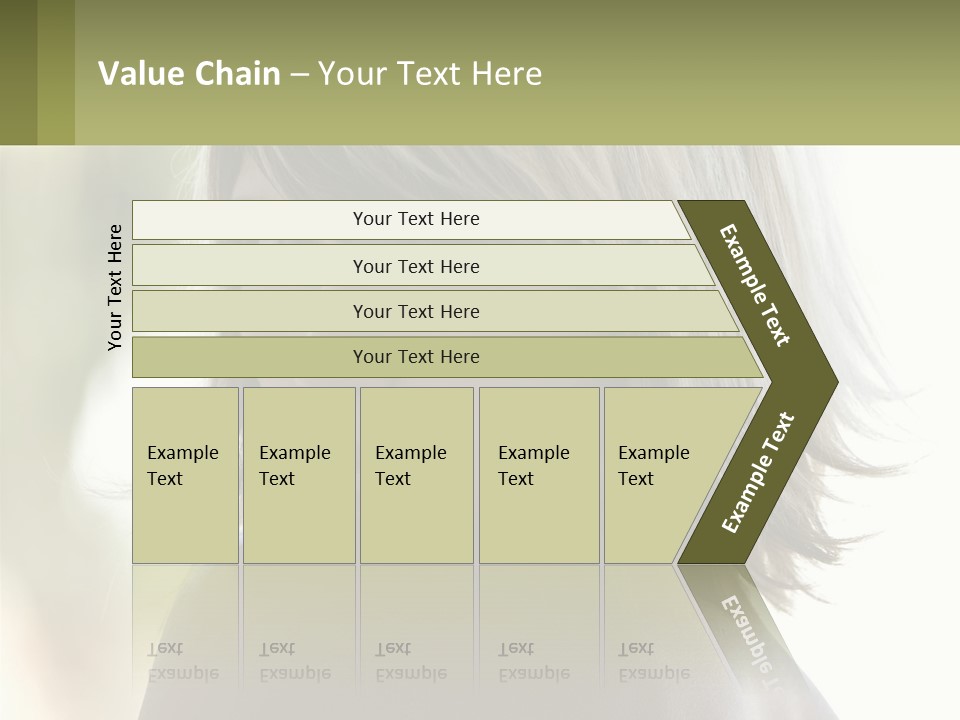 Value Chain – Your Text Here

Your Text Here

Your Text Here

Your Text Here

Your Text Here

Your Text Here

Example Text

Example Text

Example Text

Example Text

Example Text

Example Text

Example Text